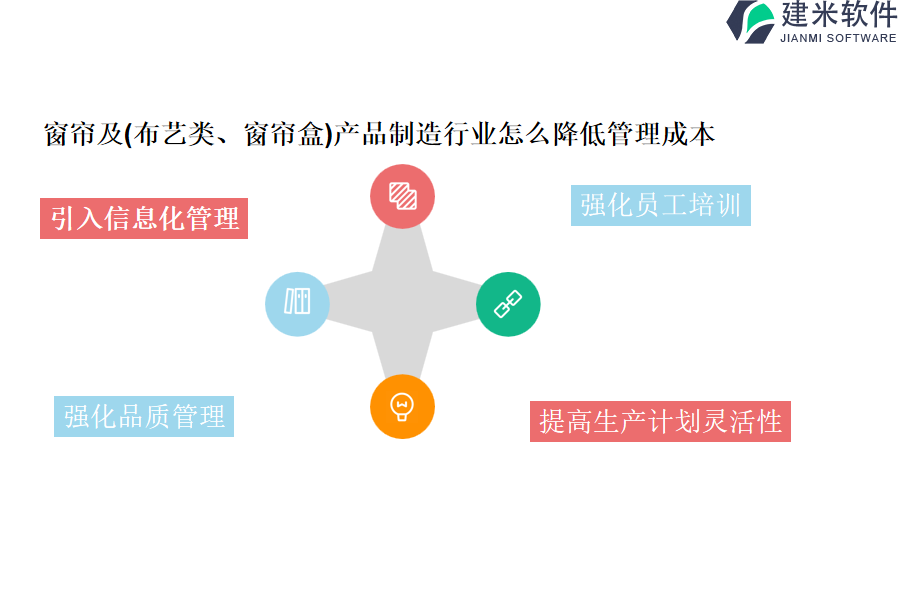 建米软件
JIANMI SOFTWARE

窗帘及(布艺类、窗帘盒)产品制造行业怎么降低管理成本

引入信息化管理

强化员工培训

强化品质管理

提高生产计划灵活性